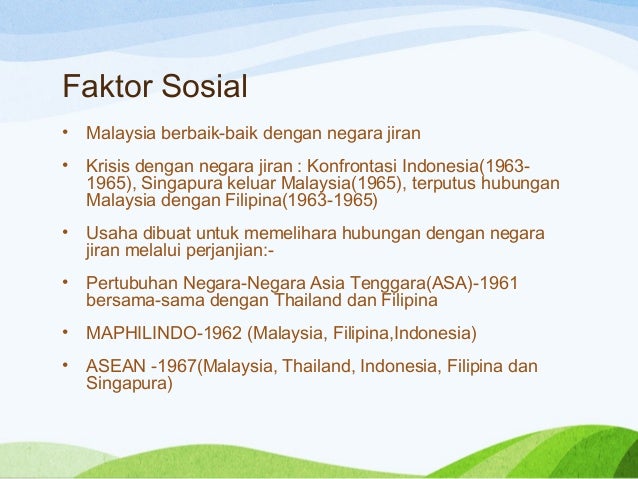 Faktor Sosial

• Malaysia berbaik-baik dengan negara jiran

• Krisis dengan negara jiran : Konfrontasi Indonesia(1963-1965), Singapura keluar Malaysia(1965), terputus hubungan Malaysia dengan Filipina(1963-1965)

• Usaha dibuat untuk memelihara hubungan dengan negara jiran melalui perjanjian:-

• Pertubuhan Negara-Negara Asia Tenggara(ASA)-1961 bersama-sama dengan Thailand dan Filipina

• MAPHILINDO-1962 (Malaysia, Filipina,Indonesia)

• ASEAN -1967(Malaysia, Thailand, Indonesia, Filipina dan Singapura)